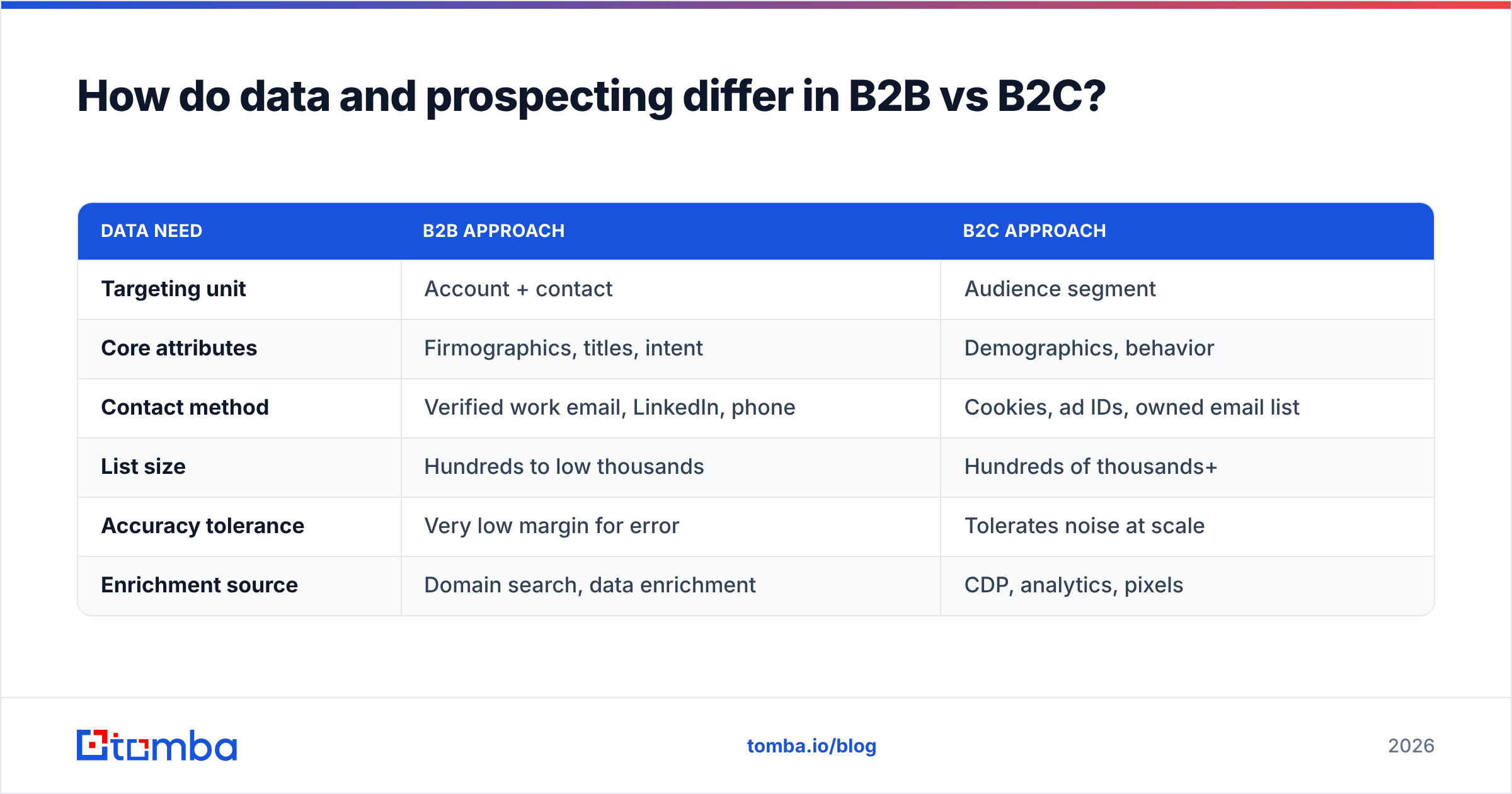 How do data and prospecting differ in B2B vs B2C?

| DATA NEED | B2B APPROACH | B2C APPROACH |
|---|---|---|
| Targeting unit | Account + contact | Audience segment |
| Core attributes | Firmographics, titles, intent | Demographics, behavior |
| Contact method | Verified work email, LinkedIn, phone | Cookies, ad IDs, owned email list |
| List size | Hundreds to low thousands | Hundreds of thousands+ |
| Accuracy tolerance | Very low margin for error | Tolerates noise at scale |
| Enrichment source | Domain search, data enrichment | CDP, analytics, pixels |

tomba

tomba.io/blog

2026